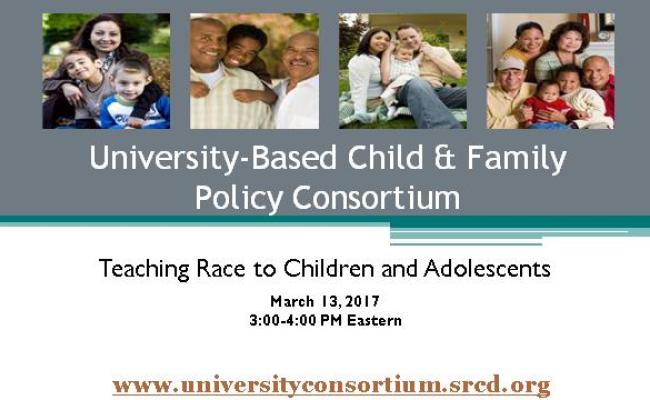 University-Based Child & Family Policy Consortium

Teaching Race to Children and Adolescents

March 13, 2017
3:00-4:00 PM Eastern

www.universityconsortium.srcd.org